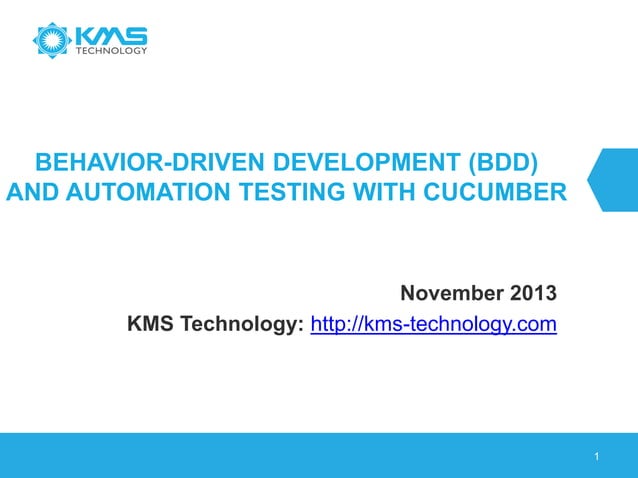 KMS TECHNOLOGY

BEHAVIOR-DRIVEN DEVELOPMENT (BDD) AND AUTOMATION TESTING WITH CUCUMBER

November 2013

KMS Technology: http://kms-technology.com

1